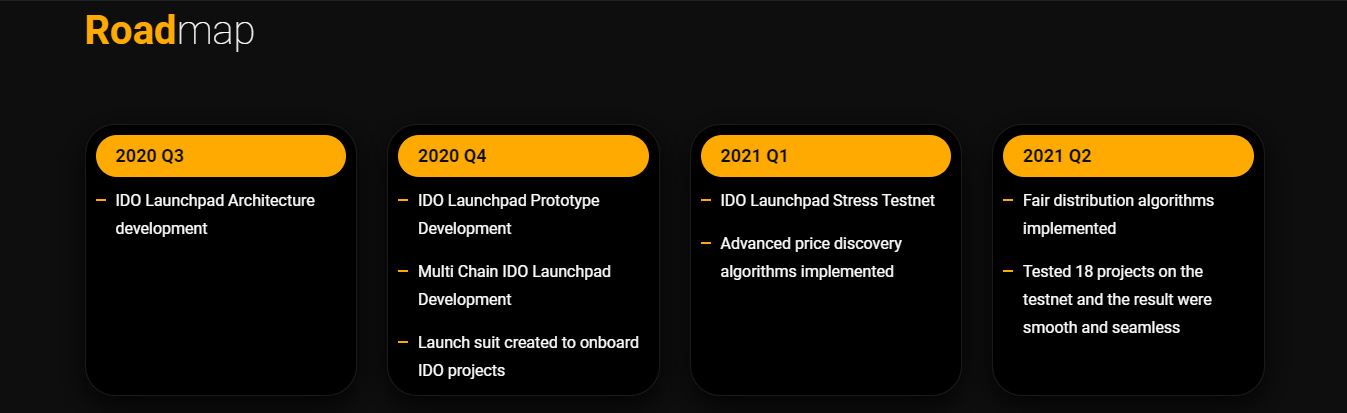 Roadmap

2020 Q3

– IDO Launchpad Architecture development

2020 Q4

– IDO Launchpad Prototype Development

– Multi Chain IDO Launchpad Development

– Launch suit created to onboard IDO projects

2021 Q1

– IDO Launchpad Stress Testnet

– Advanced price discovery algorithms implemented

2021 Q2

– Fair distribution algorithms implemented

– Tested 18 projects on the testnet and the result were smooth and seamless